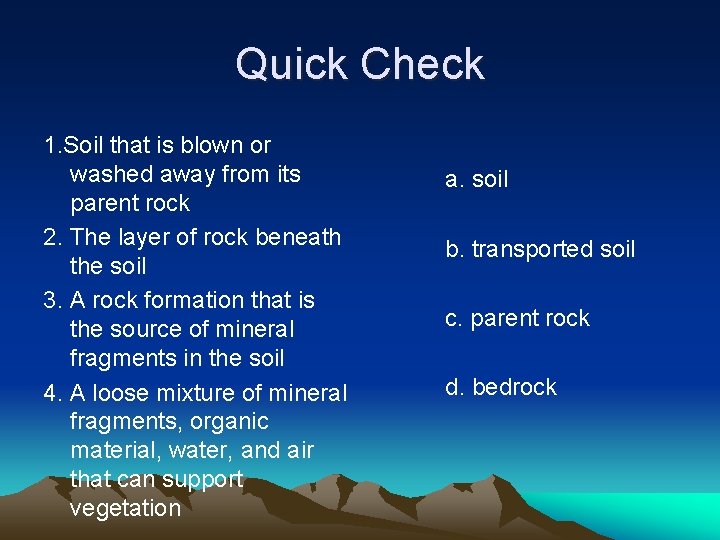 Quick Check

1.Soil that is blown or washed away from its parent rock
2. The layer of rock beneath the soil
3. A rock formation that is the source of mineral fragments in the soil
4. A loose mixture of mineral fragments, organic material, water, and air that can support vegetation

a. soil
b. transported soil
c. parent rock
d. bedrock